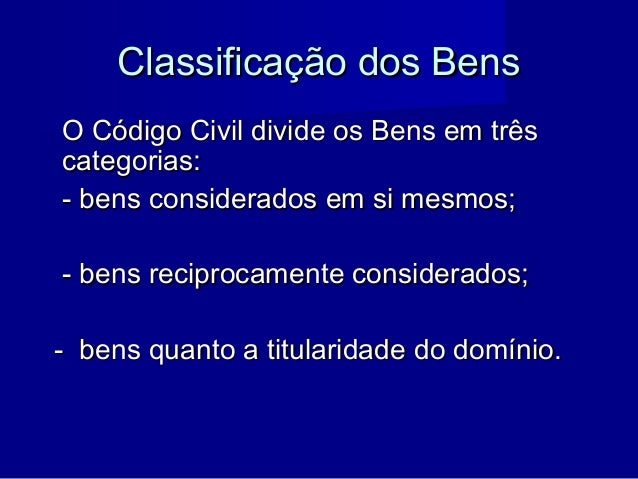 Classificação dos Bens

O Código Civil divide os Bens em três categorias:

- bens considerados em si mesmos;

- bens reciprocamente considerados;

- bens quanto a titularidade do domínio.